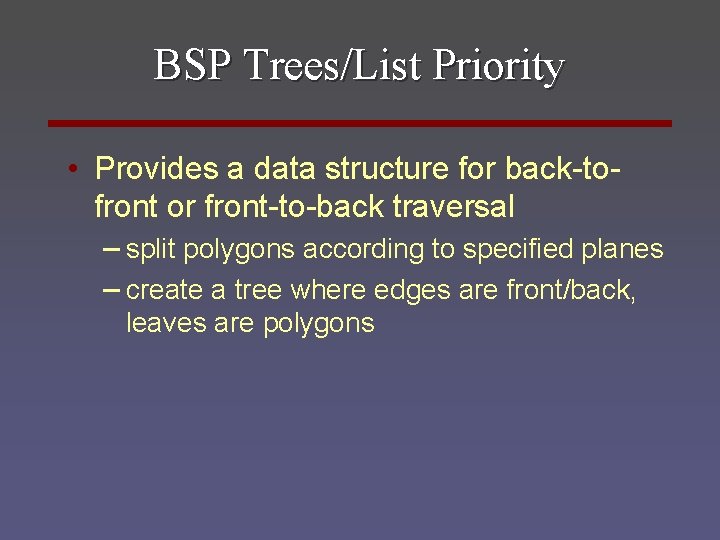 BSP Trees/List Priority

• Provides a data structure for back-to-front or front-to-back traversal

– split polygons according to specified planes

– create a tree where edges are front/back, leaves are polygons